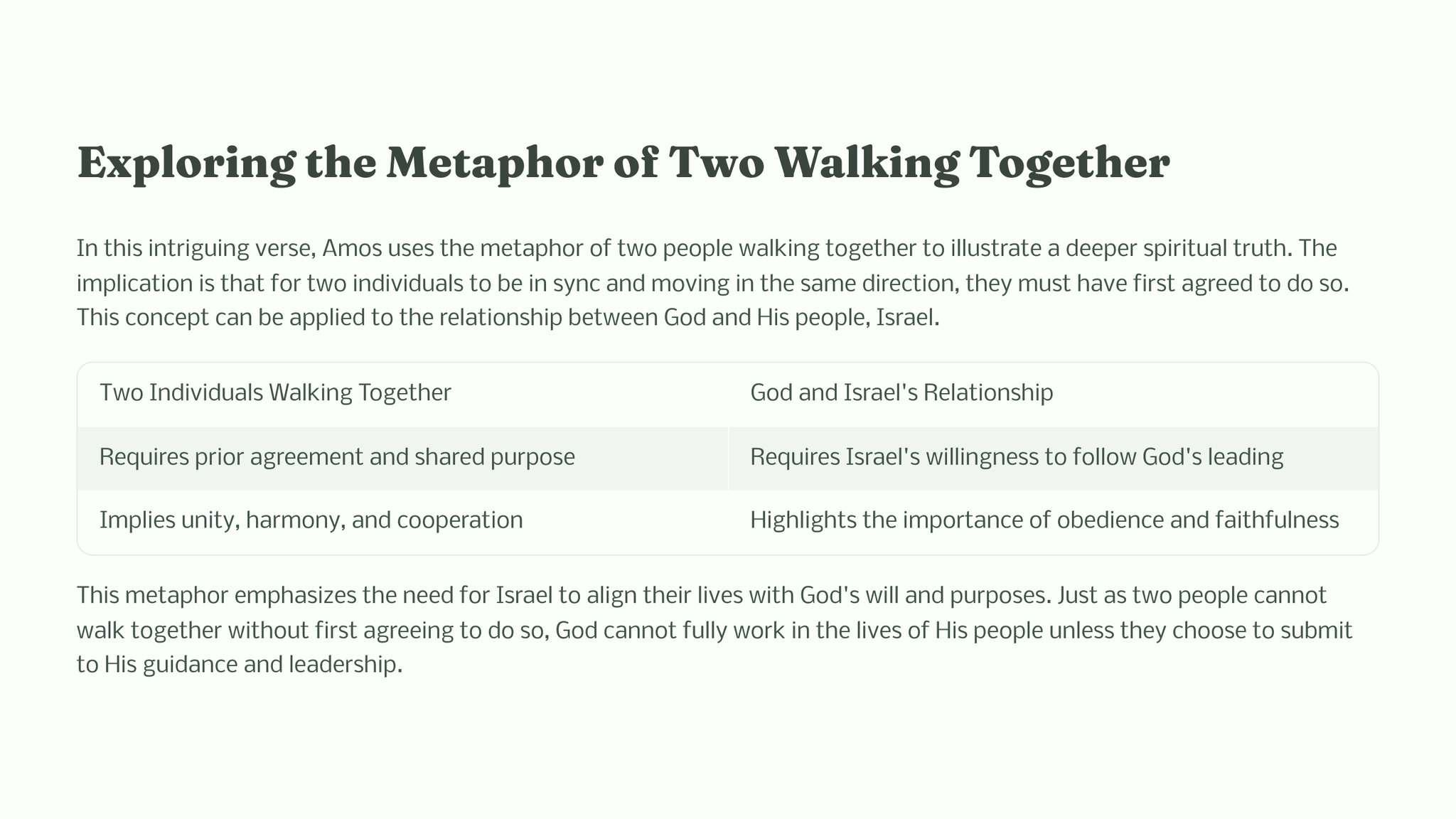 Exploring the Metaphor of Two Walking Together

In this intriguing verse, Amos uses the metaphor of two people walking together to illustrate a deeper spiritual truth. The implication is that for two individuals to be in sync and moving in the same direction, they must have first agreed to do so. This concept can be applied to the relationship between God and His people, Israel.

| Two Individuals Walking Together | God and Israel's Relationship |
|---|---|
| Requires prior agreement and shared purpose | Requires Israel's willingness to follow God's leading |
| Implies unity, harmony, and cooperation | Highlights the importance of obedience and faithfulness |

This metaphor emphasizes the need for Israel to align their lives with God's will and purposes. Just as two people cannot walk together without first agreeing to do so, God cannot fully work in the lives of His people unless they choose to submit to His guidance and leadership.